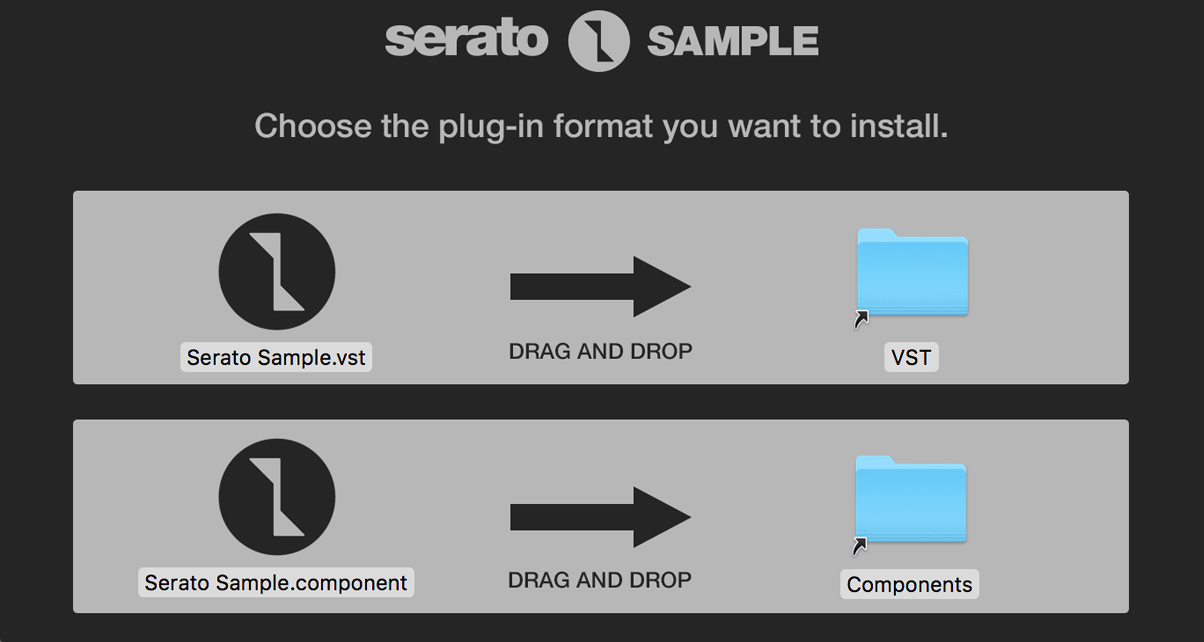 serato SAMPLE

Choose the plug-in format you want to install.

Serato Sample.vst

DRAG AND DROP

VST

Serato Sample.component

DRAG AND DROP

Components